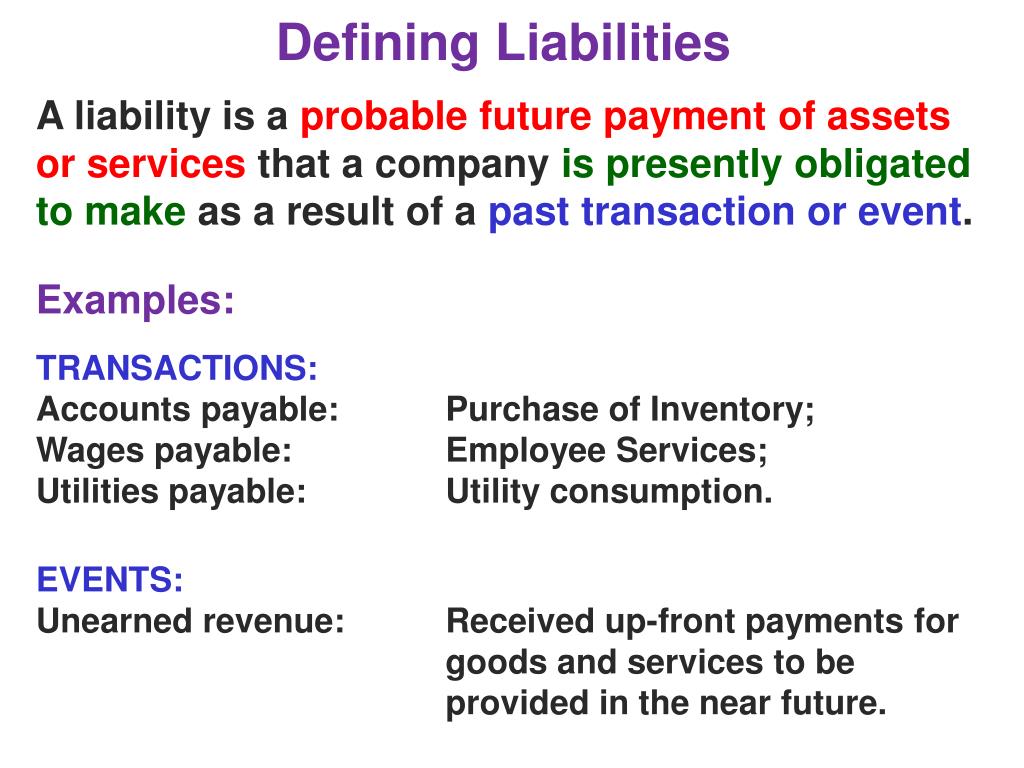 Defining Liabilities

A liability is a probable future payment of assets or services that a company is presently obligated to make as a result of a past transaction or event.

Examples:

TRANSACTIONS:
Accounts payable: Purchase of Inventory;
Wages payable: Employee Services;
Utilities payable: Utility consumption.

EVENTS:
Unearned revenue: Received up-front payments for goods and services to be provided in the near future.